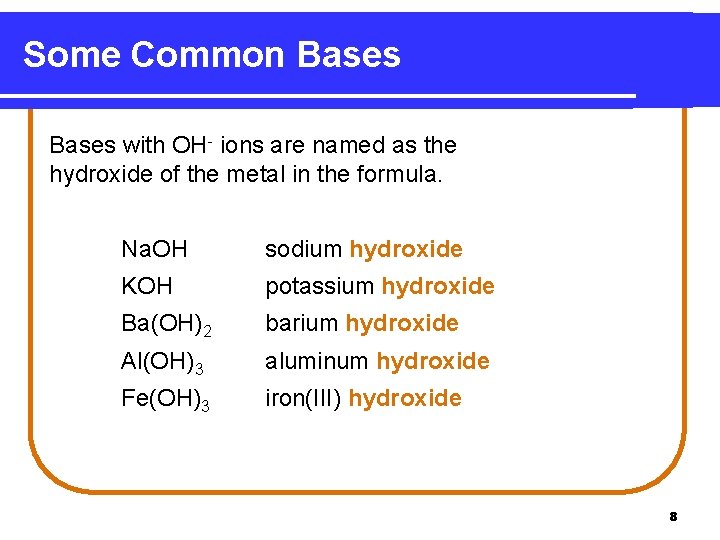 Some Common Bases

Bases with $OH^-$ ions are named as the hydroxide of the metal in the formula.

| | |
|---|---|
| $NaOH$ | sodium hydroxide |
| $KOH$ | potassium hydroxide |
| $Ba(OH)_2$ | barium hydroxide |
| $Al(OH)_3$ | aluminum hydroxide |
| $Fe(OH)_3$ | iron(III) hydroxide |

8